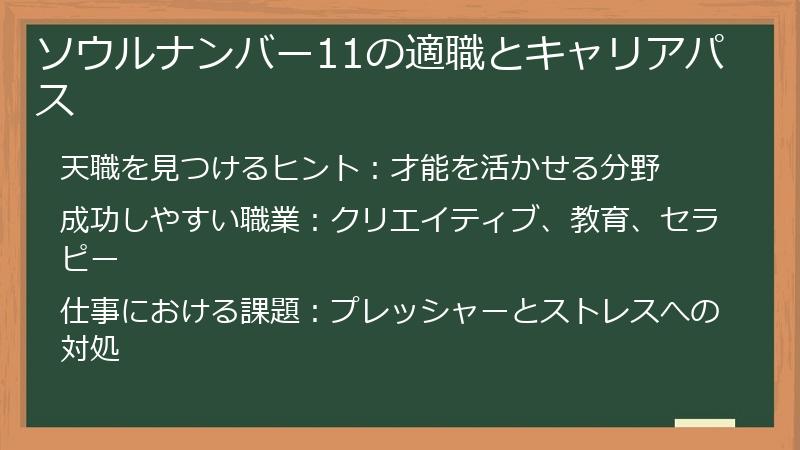 ソウルナンバー11の適職とキャリアパス

天職を見つけるヒント：才能を活かせる分野

成功しやすい職業：クリエイティブ、教育、セラピー

仕事における課題：プレッシャーとストレスへの対処